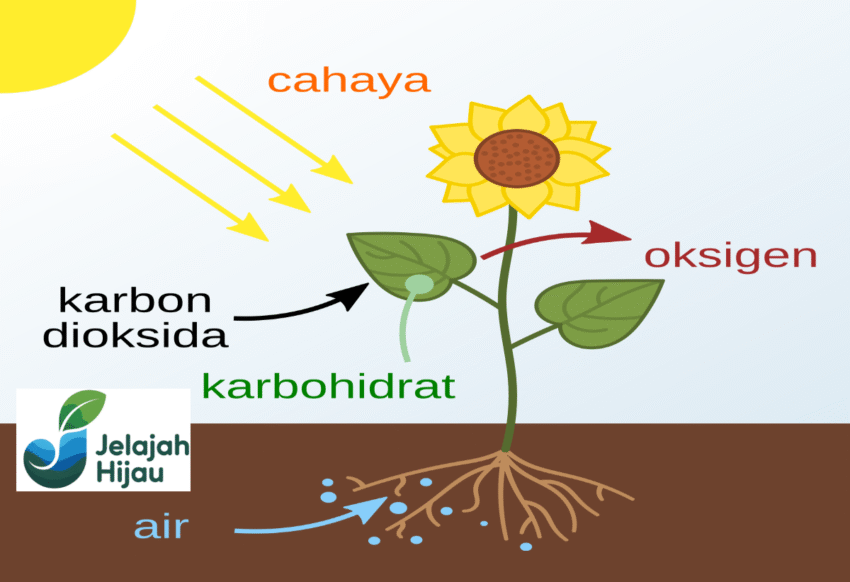 cahaya

oksigen

karbon dioksida

karbohidrat

Jelajah Hijau

air